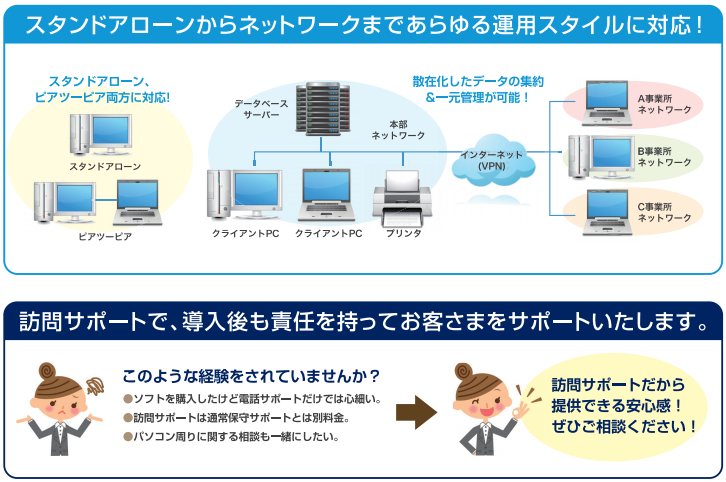 スタンドアローンからネットワークまであらゆる運用スタイルに対応！

スタンドアローン、ピアツーピア両方に対応！

スタンドアローン

ピアツーピア

データベースサーバー

本部ネットワーク

クライアントPC

クライアントPC

プリンタ

散在化したデータの集約＆一元管理が可能！

インターネット(VPN)

A事業所ネットワーク

B事業所ネットワーク

C事業所ネットワーク

訪問サポートで、導入後も責任を持ってお客さまをサポートいたします。

このような経験をされていませんか？

●ソフトを購入したけど電話サポートだけでは心細い。

●訪問サポートは通常保守サポートとは別料金。

●パソコン周りに関する相談も一緒にしたい。

訪問サポートだから提供できる安心感！ぜひご相談ください！